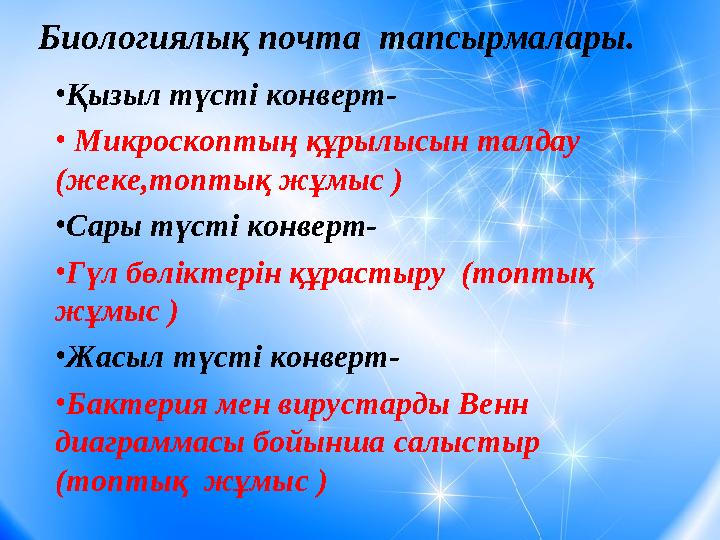 Биологиялық почта тапсырмалары.

•Қызыл түсті конверт-

• Микроскоптың құрылысын талдау (жеке,топтық жұмыс )

•Сары түсті конверт-

•Гүл бөліктерін құрастыру (топтық жұмыс )

•Жасыл түсті конверт-

•Бактерия мен вирустарды Венн диаграммасы бойынша салыстыр (топтық жұмыс )